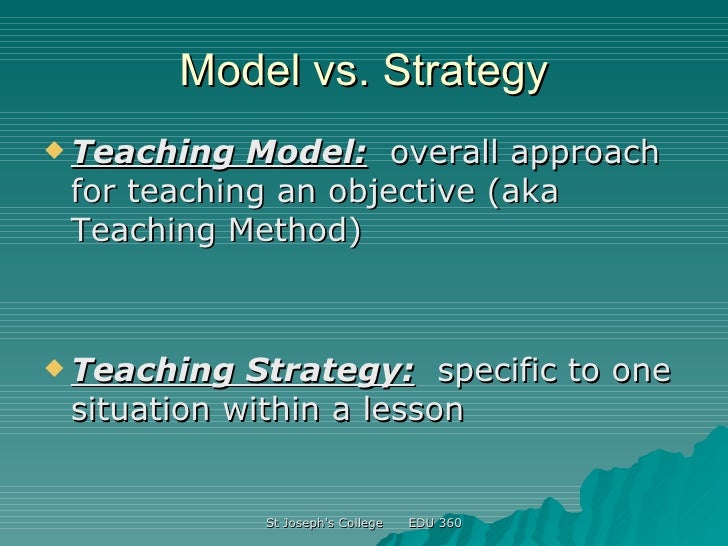 Model vs. Strategy

Teaching Model: overall approach for teaching an objective (aka Teaching Method)

Teaching Strategy: specific to one situation within a lesson

St Joseph's College EDU 360